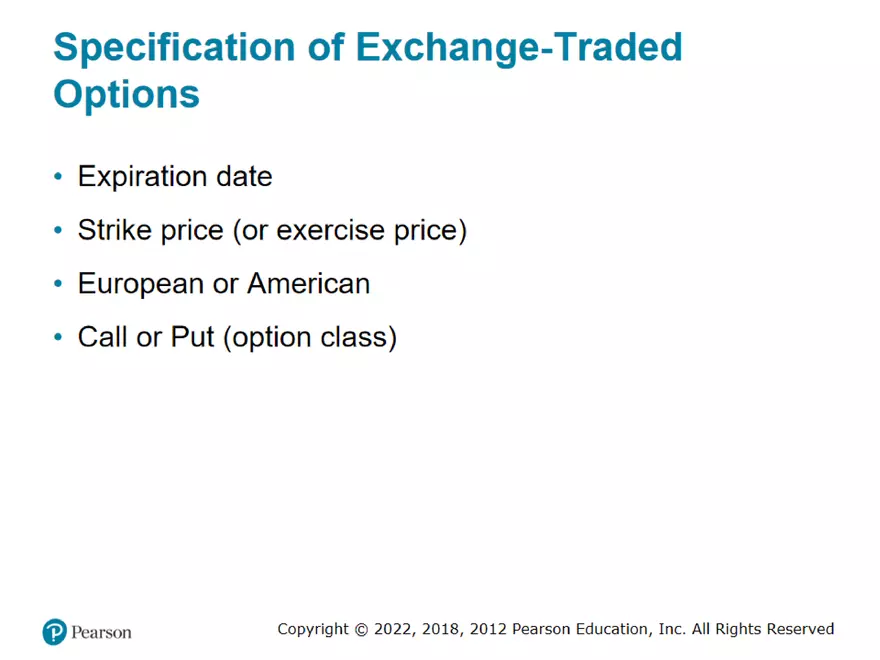 Specification of Exchange-Traded Options

• Expiration date
• Strike price (or exercise price)
• European or American
• Call or Put (option class)

Pearson

Copyright © 2022, 2018, 2012 Pearson Education, Inc. All Rights Reserved